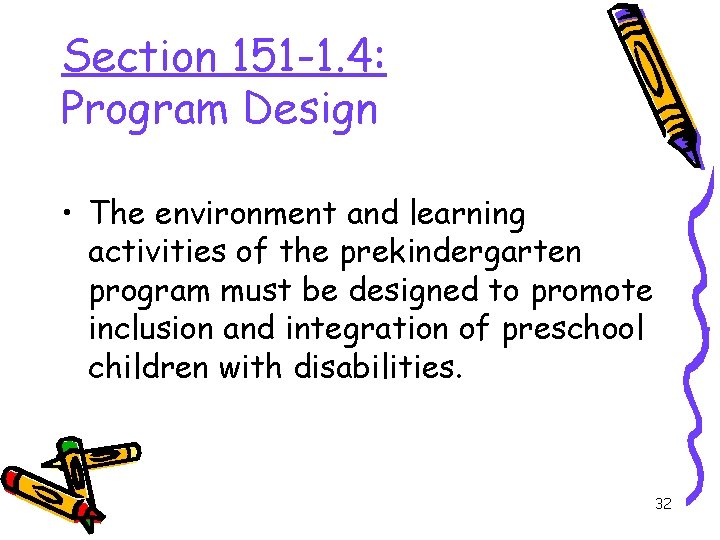 Section 151-1.4:
Program Design

• The environment and learning activities of the prekindergarten program must be designed to promote inclusion and integration of preschool children with disabilities.

32